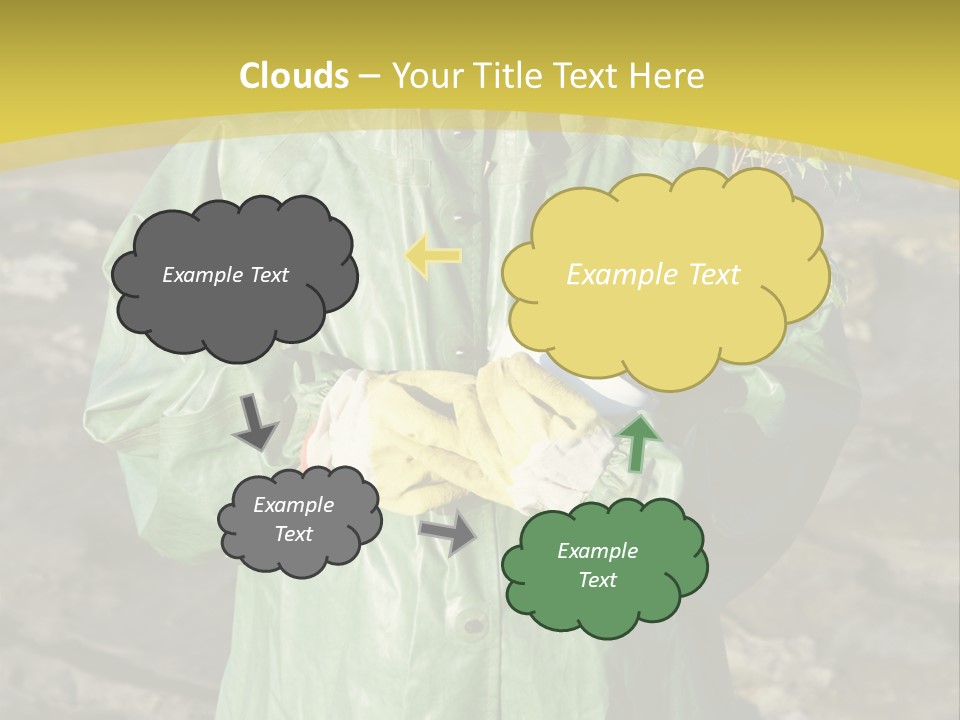 Clouds – Your Title Text Here

Example Text

Example Text

Example Text

Example Text